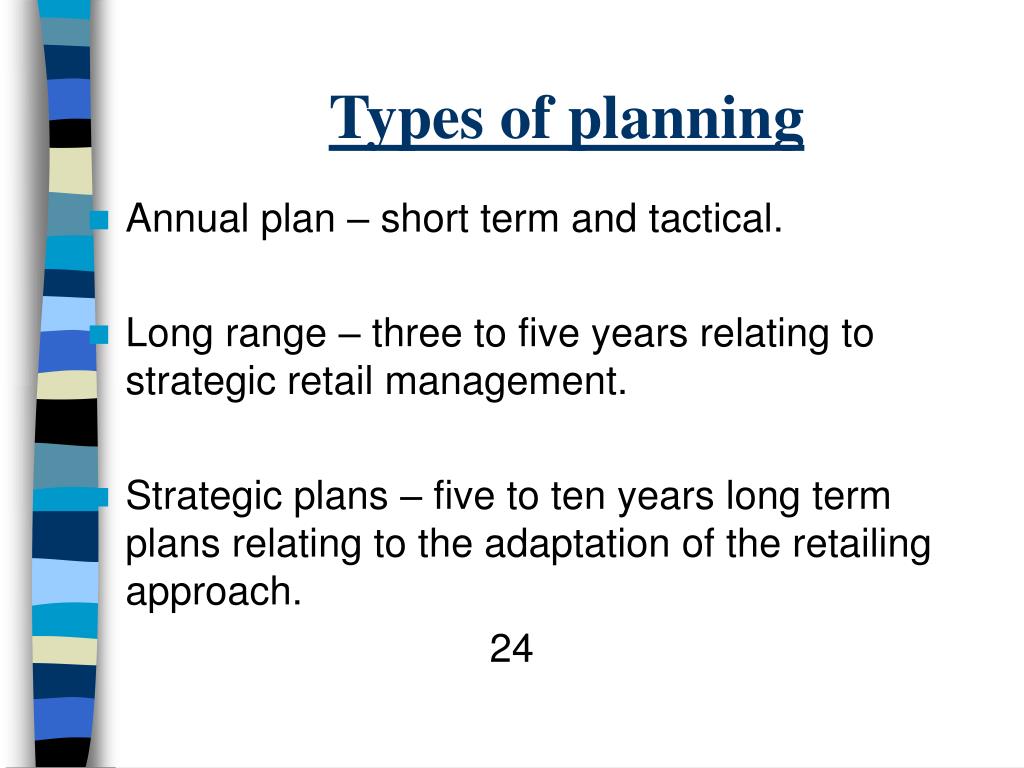 Types of planning

Annual plan – short term and tactical.

Long range – three to five years relating to strategic retail management.

Strategic plans – five to ten years long term plans relating to the adaptation of the retailing approach.

24